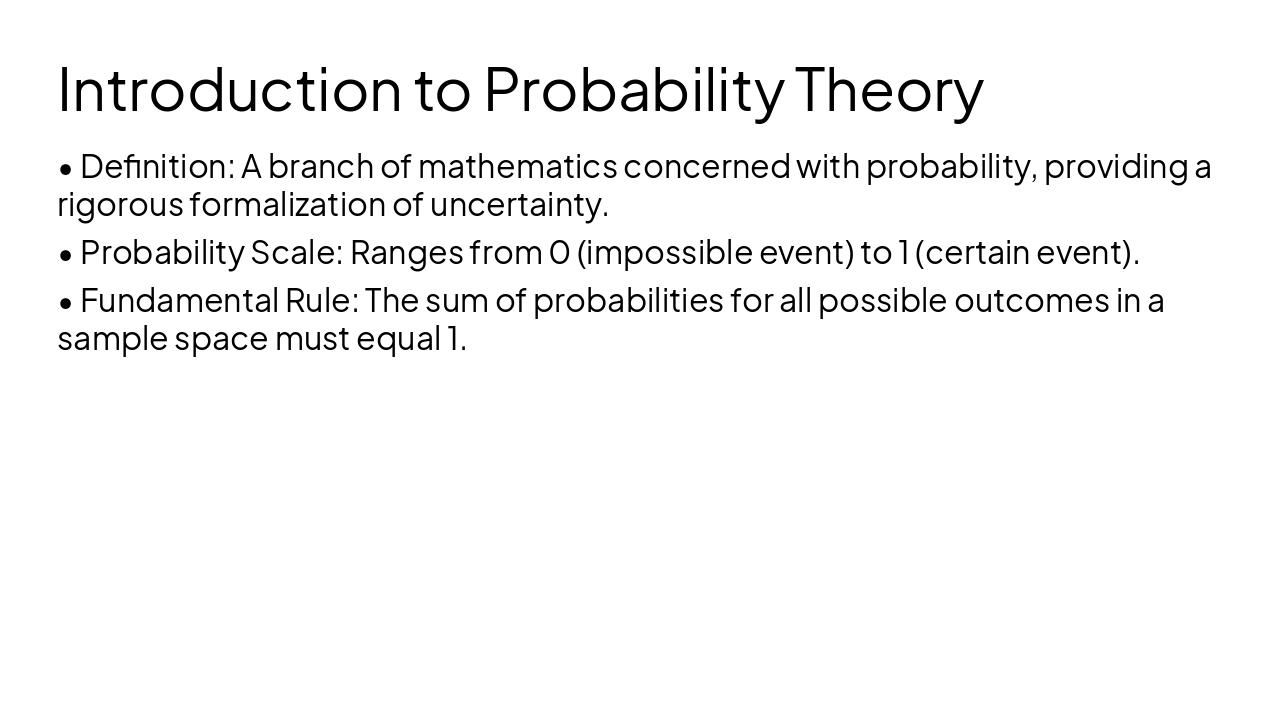 Introduction to Probability Theory

• Definition: A branch of mathematics concerned with probability, providing a rigorous formalization of uncertainty.

• Probability Scale: Ranges from 0 (impossible event) to 1 (certain event).

• Fundamental Rule: The sum of probabilities for all possible outcomes in a sample space must equal 1.